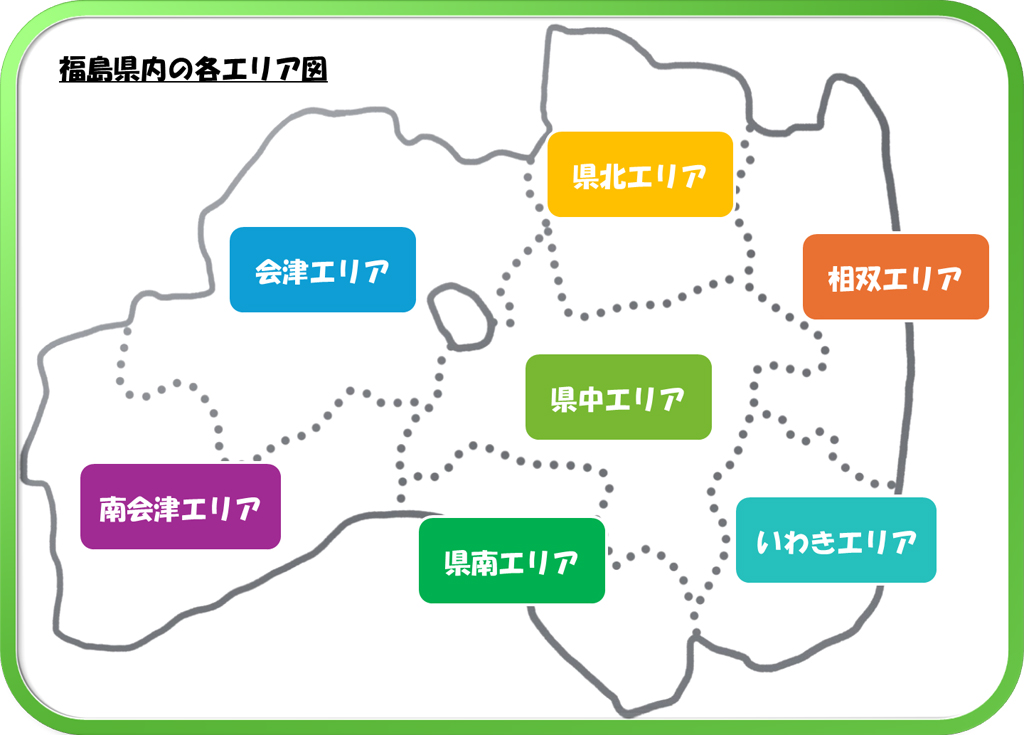 福島県内の各エリア図

県北エリア

会津エリア

相双エリア

県中エリア

南会津エリア

県南エリア

いわきエリア